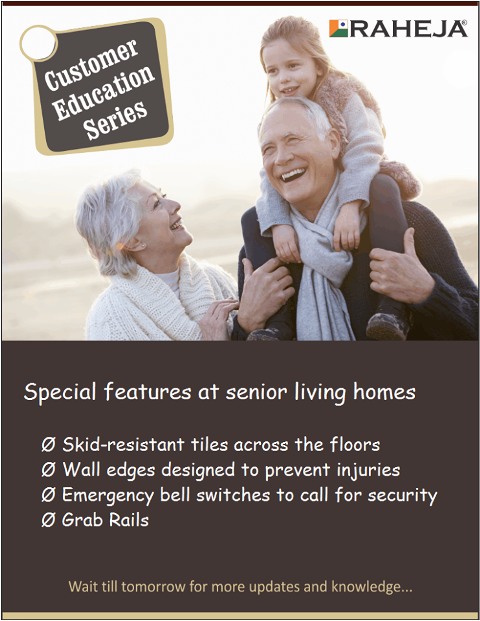 RAHEJA®

Customer Education Series

Special features at senior living homes

Ø Skid-resistant tiles across the floors
Ø Wall edges designed to prevent injuries
Ø Emergency bell switches to call for security
Ø Grab Rails

Wait till tomorrow for more updates and knowledge...